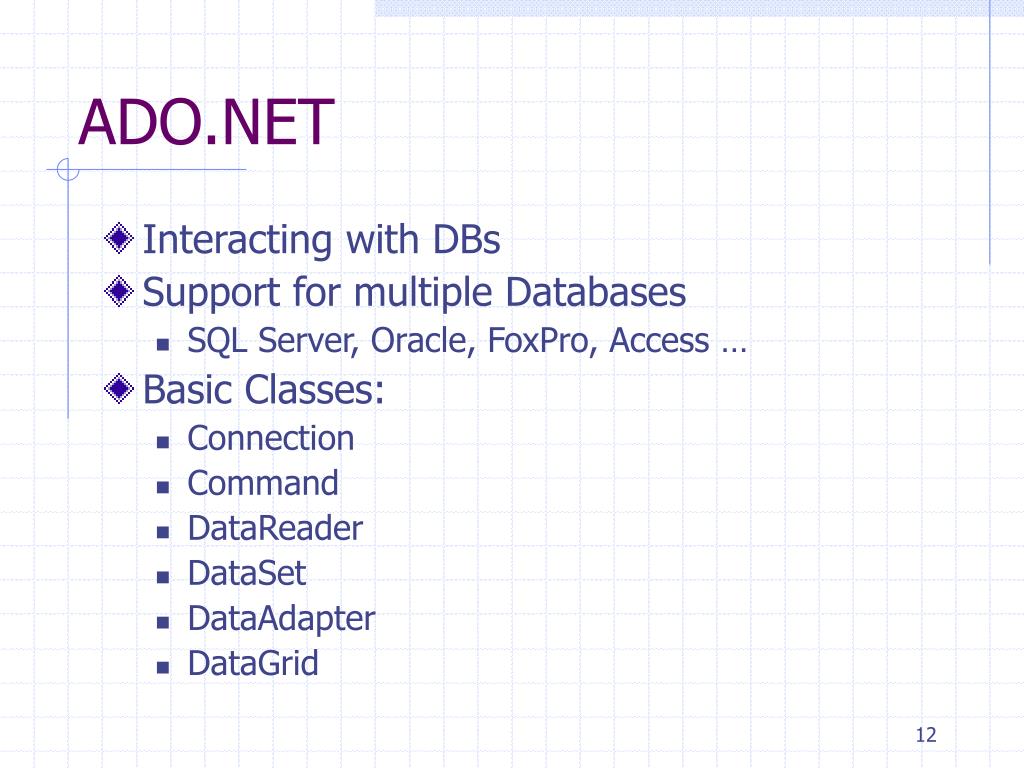 ADO.NET

Interacting with DBs

Support for multiple Databases

SQL Server, Oracle, FoxPro, Access …

Basic Classes:

Connection

Command

DataReader

DataSet

DataAdapter

DataGrid

12